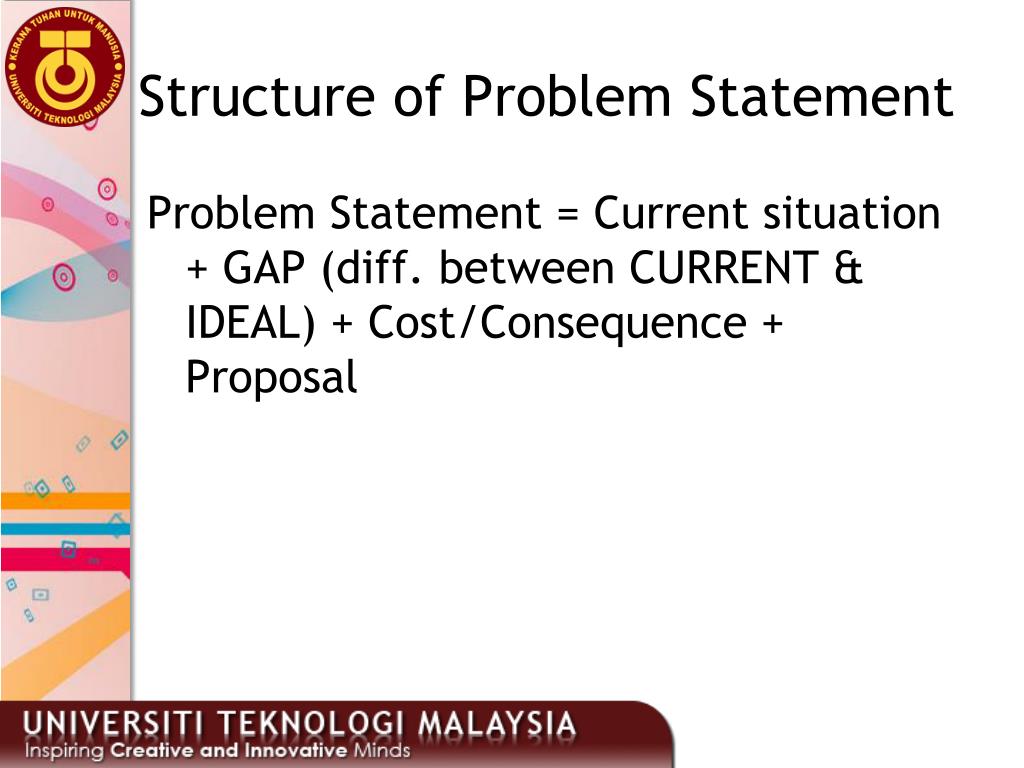 KERANA TUHAN UNTUK MANUSIA
UNIVERSITI TEKNOLOGI MALAYSIA

Structure of Problem Statement

Problem Statement = Current situation + GAP (diff. between CURRENT & IDEAL) + Cost/Consequence + Proposal

UNIVERSITI TEKNOLOGI MALAYSIA
Inspiring Creative and Innovative Minds